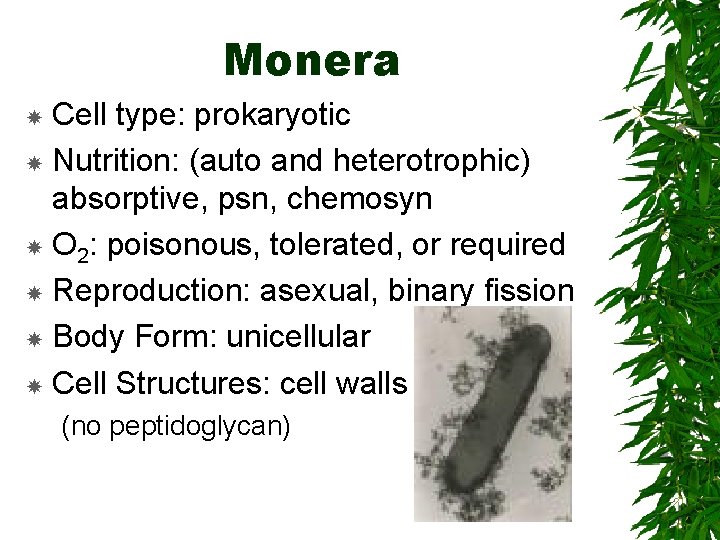 Monera

* Cell type: prokaryotic
* Nutrition: (auto and heterotrophic) absorptive, psn, chemosyn
* $O_2$: poisonous, tolerated, or required
* Reproduction: asexual, binary fission
* Body Form: unicellular
* Cell Structures: cell walls (no peptidoglycan)